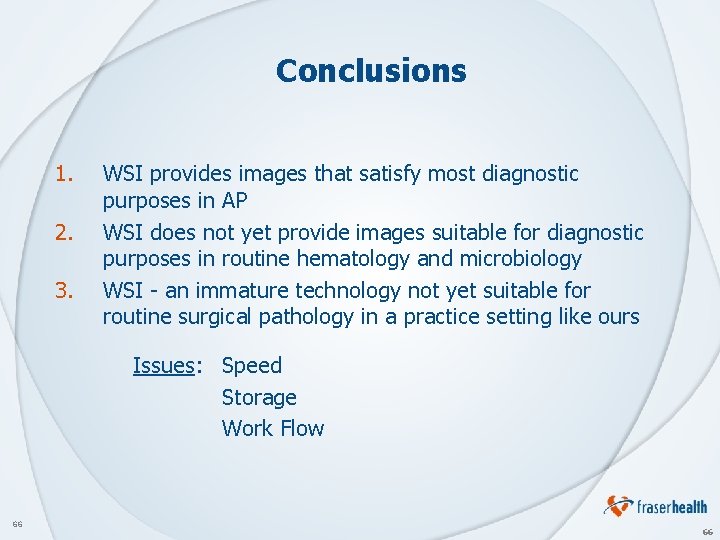 Conclusions

1. WSI provides images that satisfy most diagnostic purposes in AP
2. WSI does not yet provide images suitable for diagnostic purposes in routine hematology and microbiology
3. WSI - an immature technology not yet suitable for routine surgical pathology in a practice setting like ours

Issues: Speed
Storage
Work Flow

66

fraserhealth

66